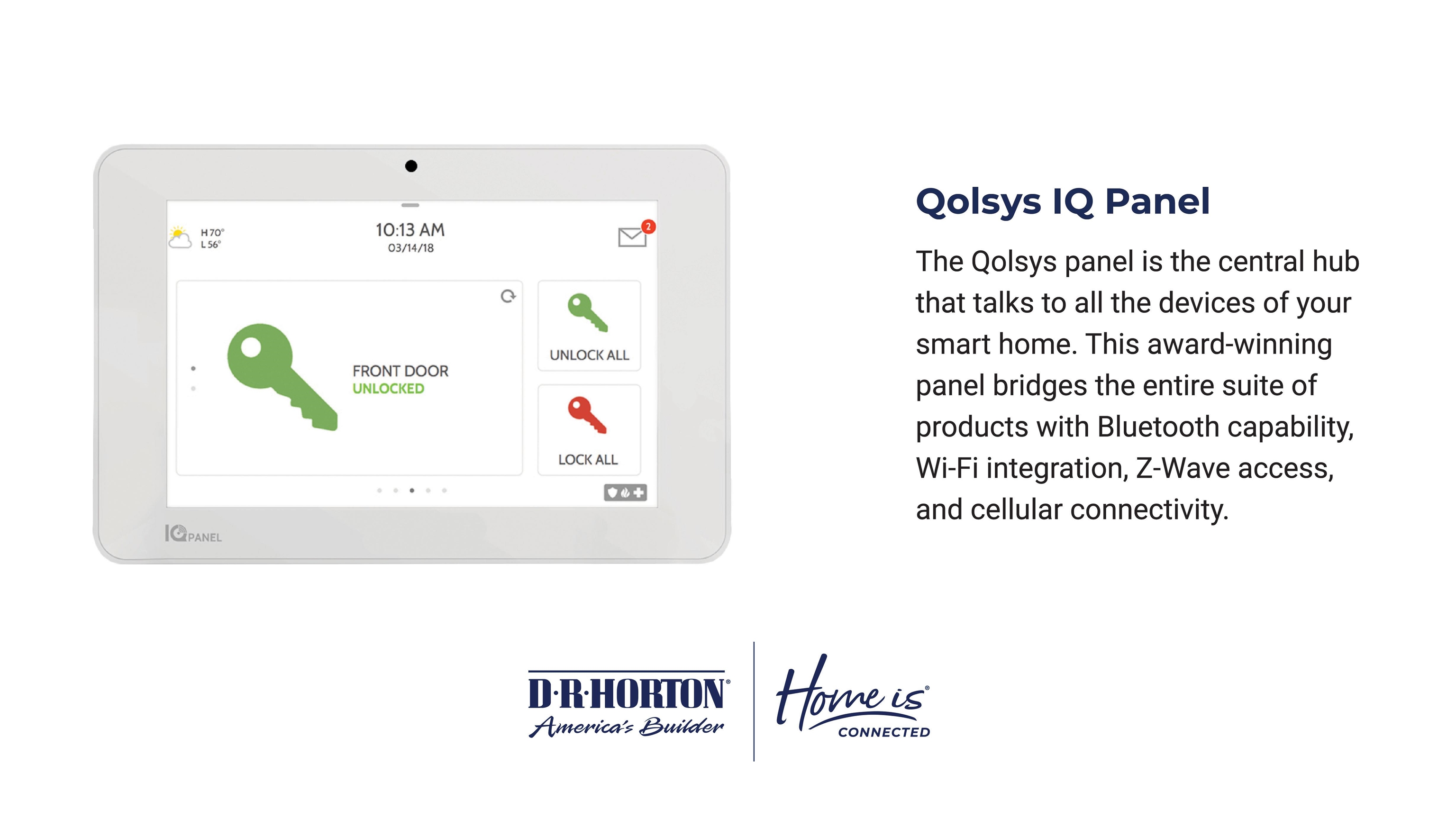 H 70°
L 56°

10:13 AM
03/14/18

2

FRONT DOOR
UNLOCKED

UNLOCK ALL

LOCK ALL

IQ PANEL

Qolsys IQ Panel

The Qolsys panel is the central hub that talks to all the devices of your smart home. This award-winning panel bridges the entire suite of products with Bluetooth capability, Wi-Fi integration, Z-Wave access, and cellular connectivity.

D·R·HORTON®
America's Builder

Home is®
CONNECTED